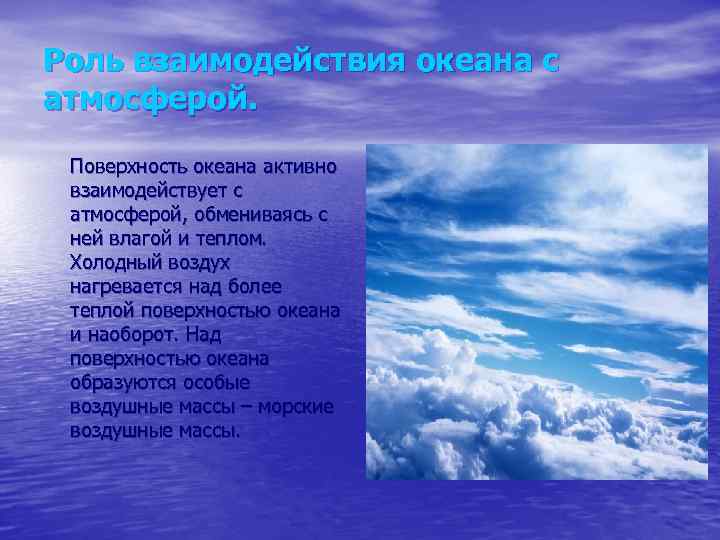 Роль взаимодействия океана с атмосферой.

Поверхность океана активно взаимодействует с атмосферой, обмениваясь с ней влагой и теплом. Холодный воздух нагревается над более теплой поверхностью океана и наоборот. Над поверхностью океана образуются особые воздушные массы – морские воздушные массы.